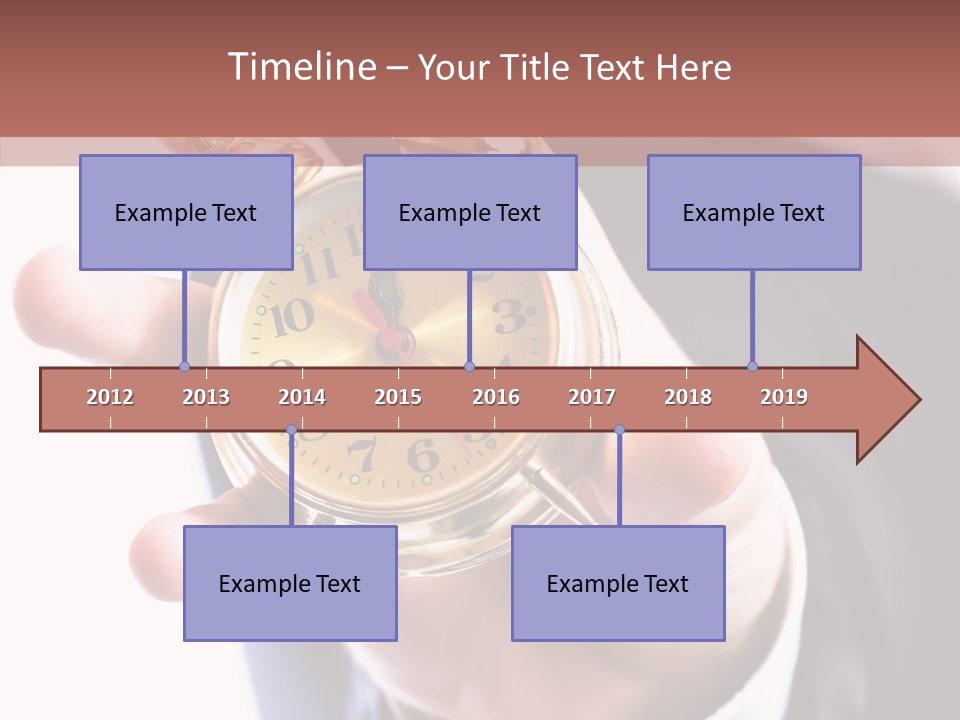 Timeline – Your Title Text Here

Example Text

Example Text

Example Text

2012 2013 2014 2015 2016 2017 2018 2019

Example Text

Example Text